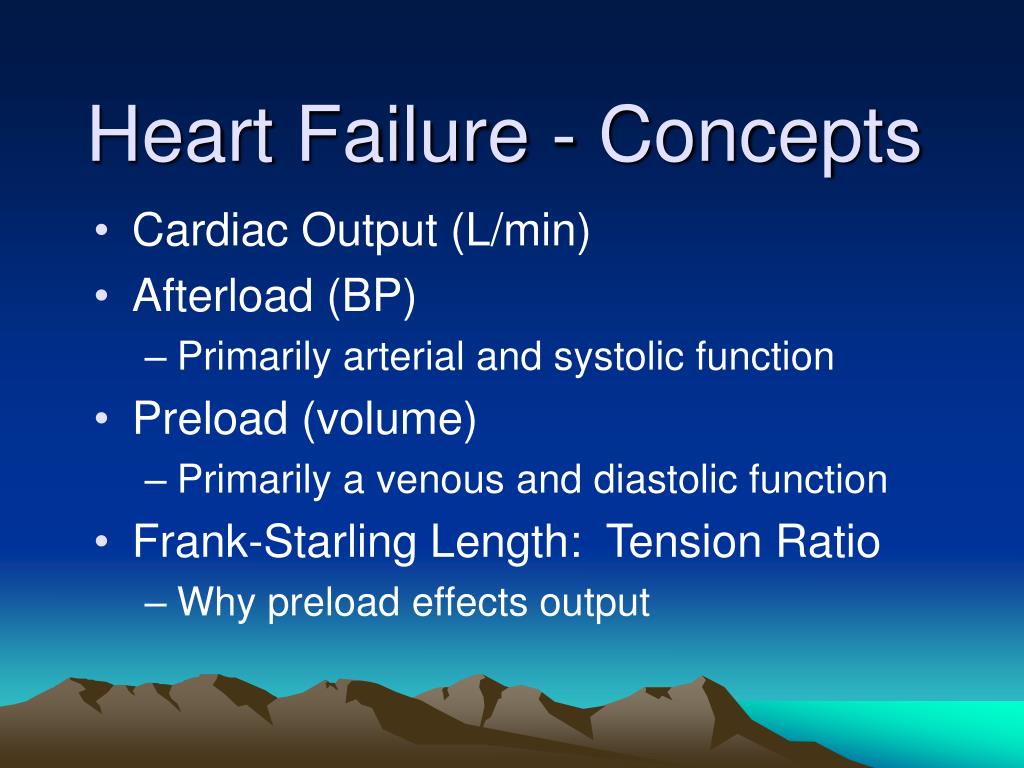 Heart Failure - Concepts

• Cardiac Output (L/min)
• Afterload (BP)
– Primarily arterial and systolic function
• Preload (volume)
– Primarily a venous and diastolic function
• Frank-Starling Length:  Tension Ratio
– Why preload effects output